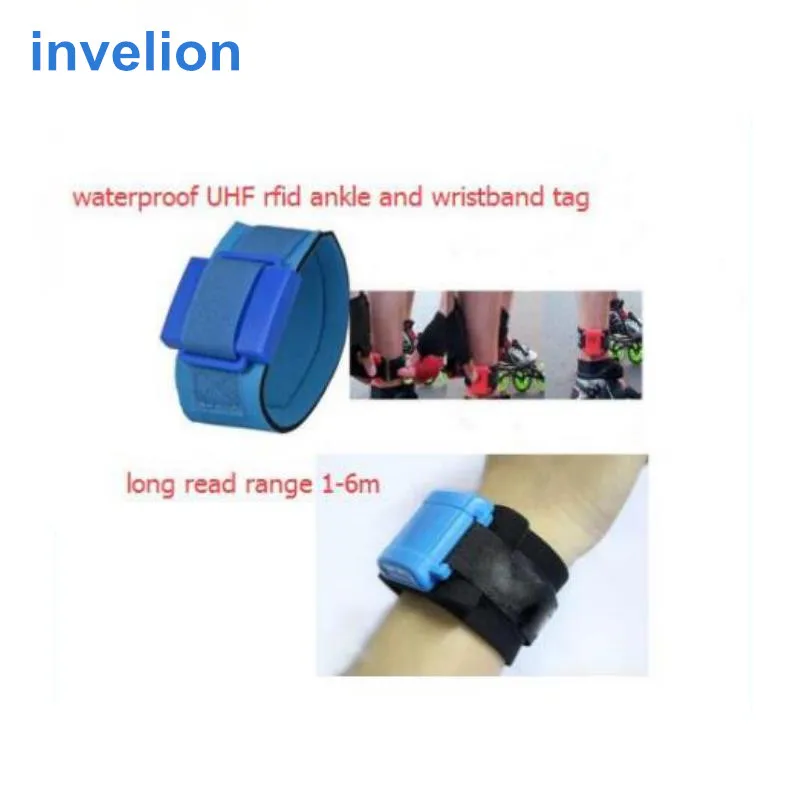 invelion

waterproof UHF rfid ankle and wristband tag

long read range 1-6m